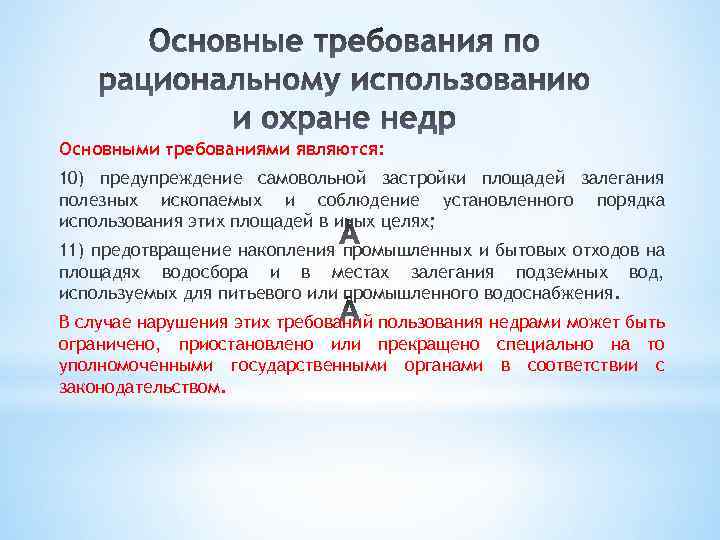 Основные требования по рациональному использованию и охране недр

Основными требованиями являются:

10) предупреждение самовольной застройки площадей залегания полезных ископаемых и соблюдение установленного порядка использования этих площадей в иных целях;

А

11) предотвращение накопления промышленных и бытовых отходов на площадях водосбора и в местах залегания подземных вод, используемых для питьевого или промышленного водоснабжения.

А

В случае нарушения этих требований пользования недрами может быть ограничено, приостановлено или прекращено специально на то уполномоченными государственными органами в соответствии с законодательством.